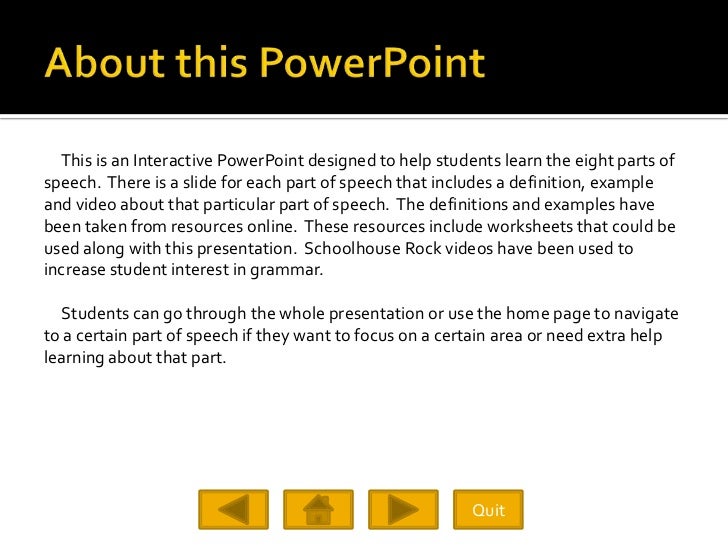 About this PowerPoint

This is an Interactive PowerPoint designed to help students learn the eight parts of speech. There is a slide for each part of speech that includes a definition, example and video about that particular part of speech. The definitions and examples have been taken from resources online. These resources include worksheets that could be used along with this presentation. Schoolhouse Rock videos have been used to increase student interest in grammar.

Students can go through the whole presentation or use the home page to navigate to a certain part of speech if they want to focus on a certain area or need extra help learning about that part.

Quit